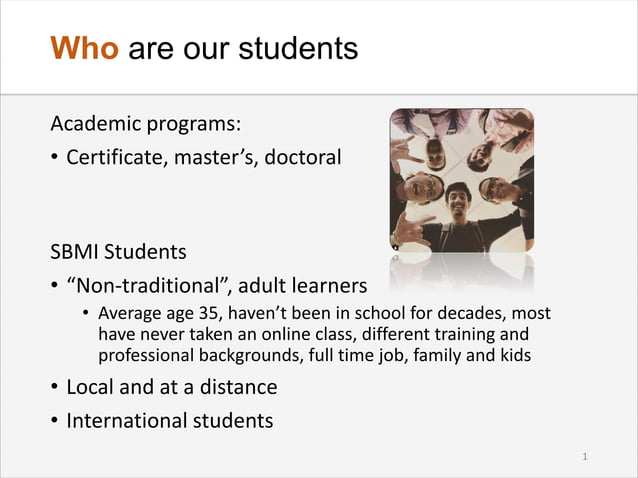 Who are our students

Academic programs:

• Certificate, master's, doctoral

SBMI Students

• "Non-traditional", adult learners
  • Average age 35, haven't been in school for decades, most have never taken an online class, different training and professional backgrounds, full time job, family and kids

• Local and at a distance

• International students

1